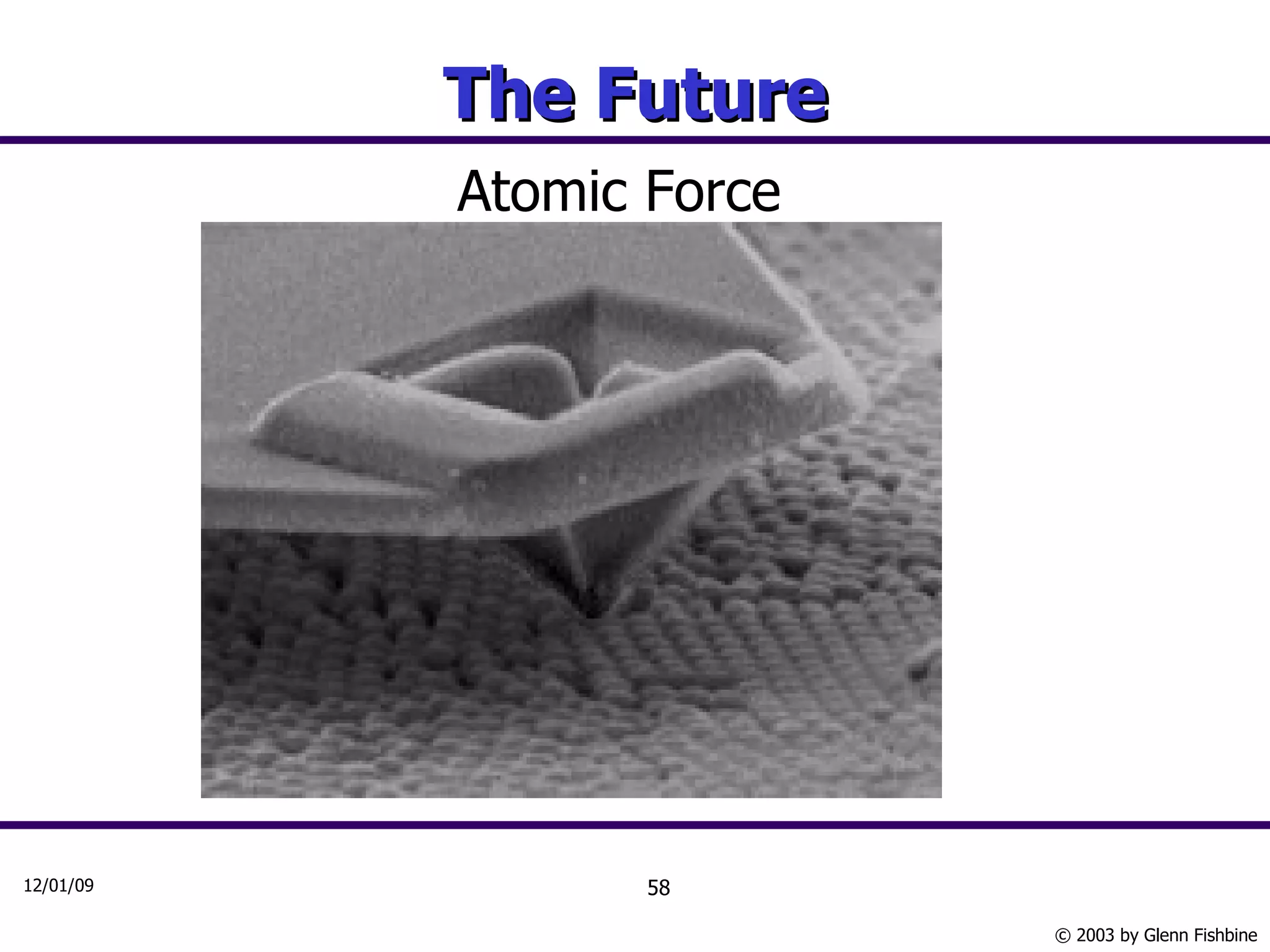 The Future

Atomic Force

12/01/09

58

© 2003 by Glenn Fishbine